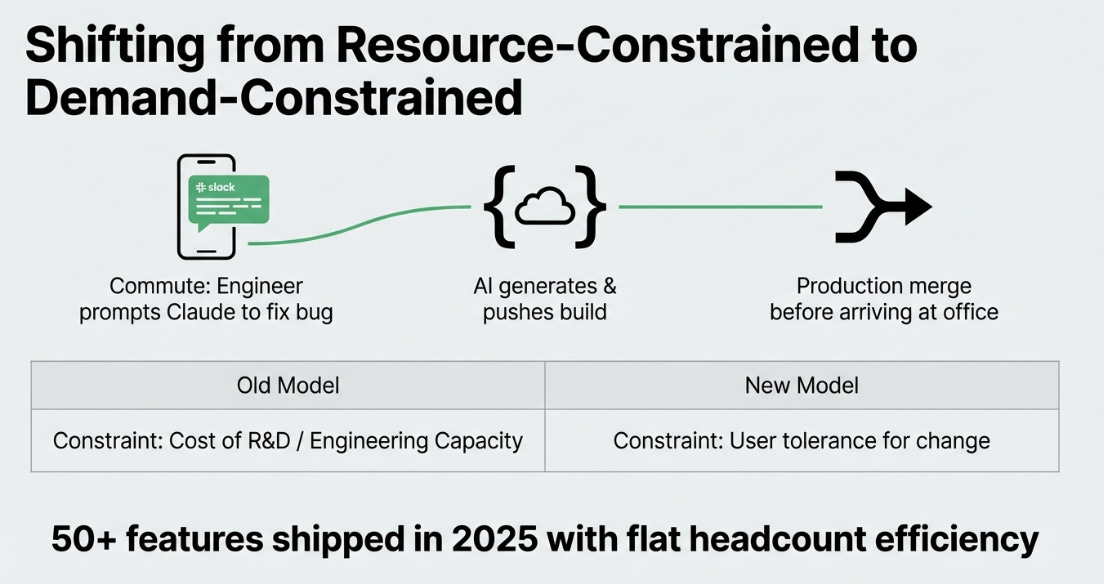 Shifting from Resource-Constrained to Demand-Constrained

slack

Commute: Engineer prompts Claude to fix bug

AI generates & pushes build

Production merge before arriving at office

| Old Model | New Model |
|---|---|
| Constraint: Cost of R&D / Engineering Capacity | Constraint: User tolerance for change |

50+ features shipped in 2025 with flat headcount efficiency